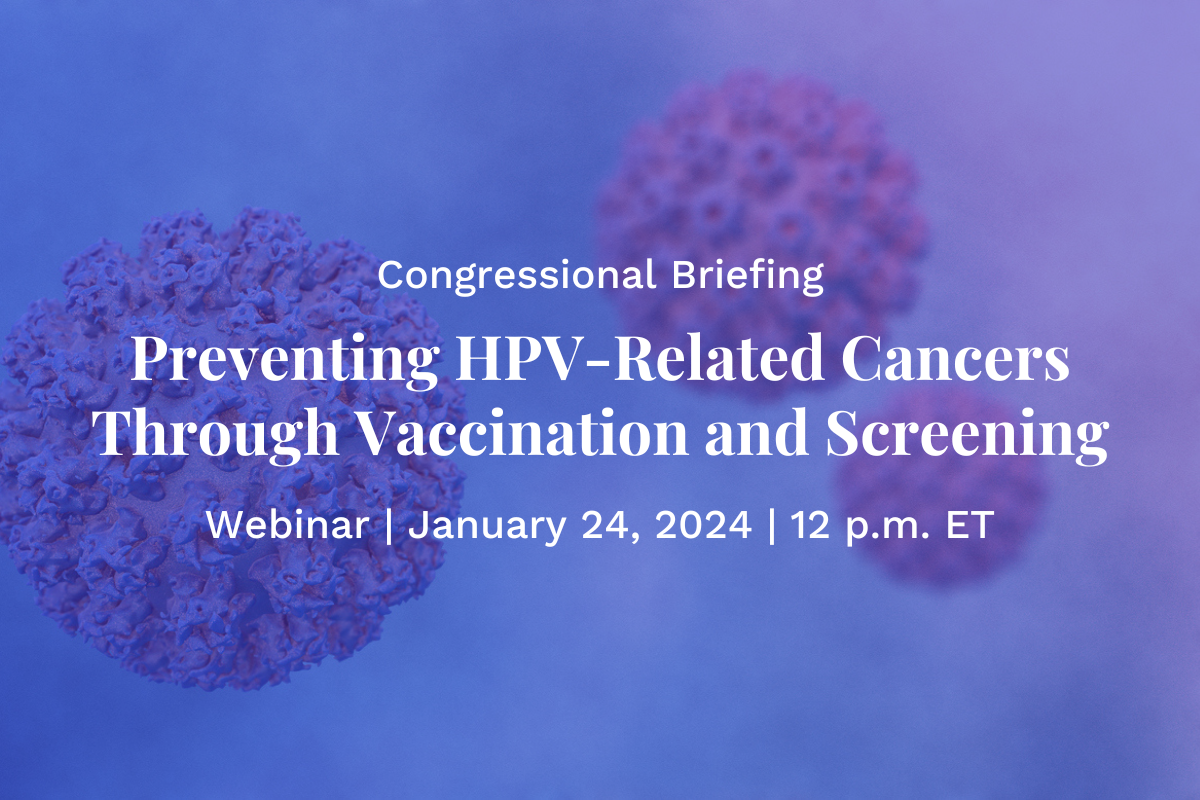 Congressional Briefing

Preventing HPV-Related Cancers Through Vaccination and Screening

Webinar | January 24, 2024 | 12 p.m. ET